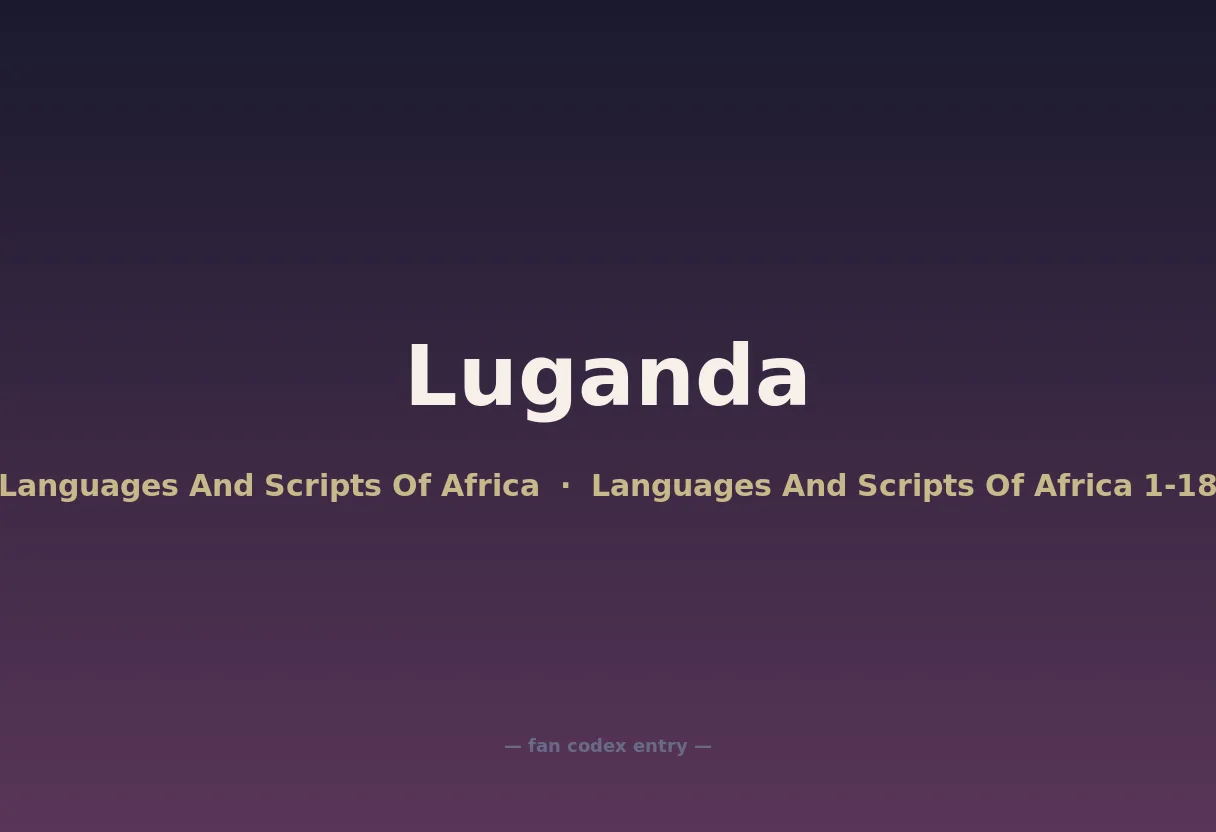 Luganda

Languages And Scripts Of Africa · Languages And Scripts Of Africa 1-18

— fan codex entry —